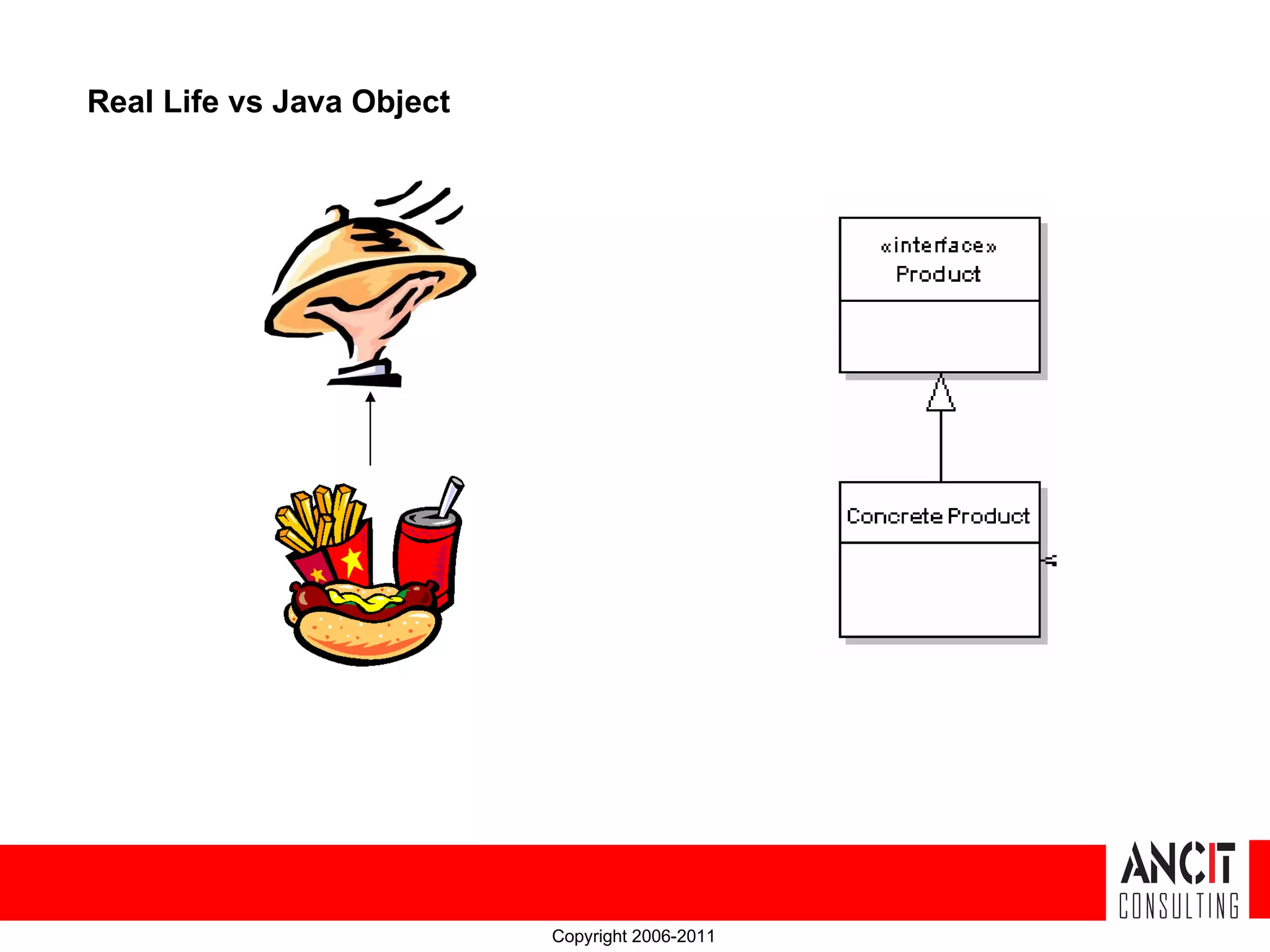 Real Life vs Java Object

«interface»
Product

Concrete Product

ANCIT
CONSULTING

Copyright 2006-2011